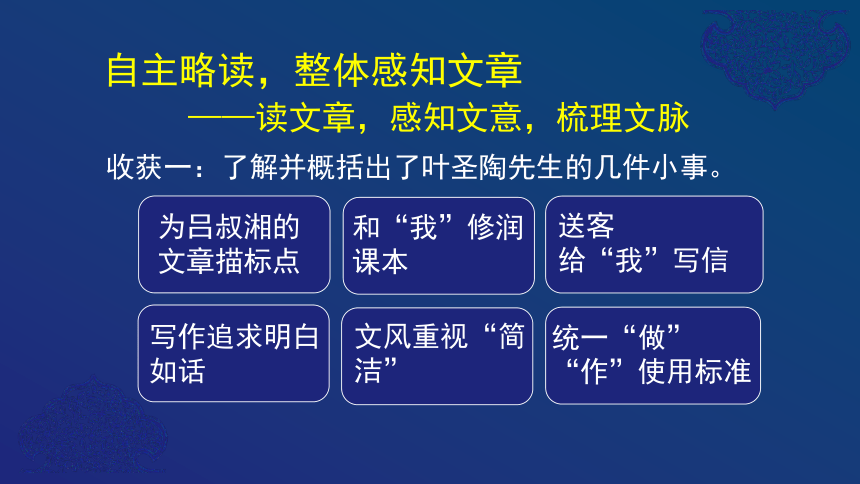 自主略读，整体感知文章

——读文章，感知文意，梳理文脉

收获一：了解并概括出了叶圣陶先生的几件小事。

为吕叔湘的文章描标点

和“我”修润课本

送客
给“我”写信

写作追求明白如话

文风重视“简洁”

统一“做”“作”使用标准